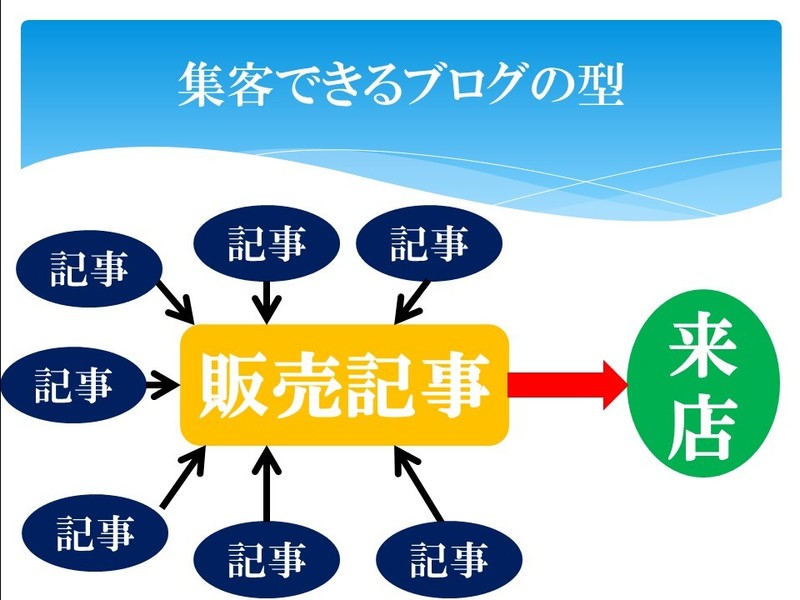 集客できるブログの型

記事

記事

記事

記事

販売記事

来店

記事

記事

記事